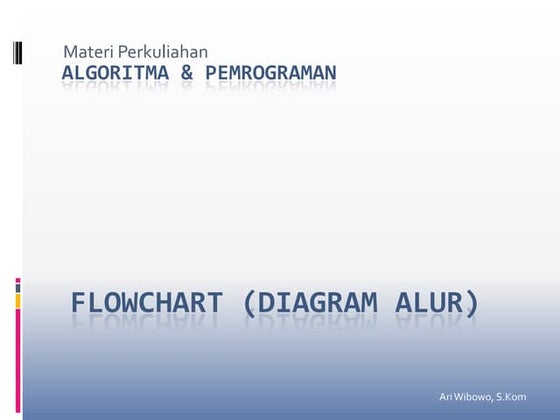 Materi Perkuliahan
ALGORITMA & PEMROGRAMAN

FLOWCHART (DIAGRAM ALUR)

Ari Wibowo, S.Kom